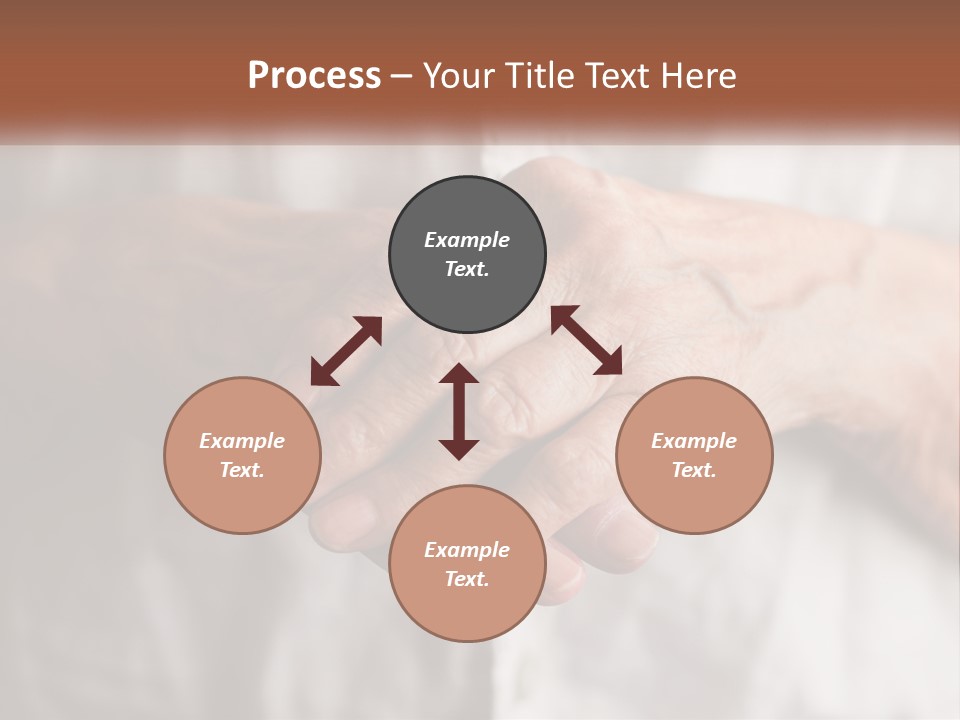 Process – Your Title Text Here

Example Text.

Example Text.

Example Text.

Example Text.